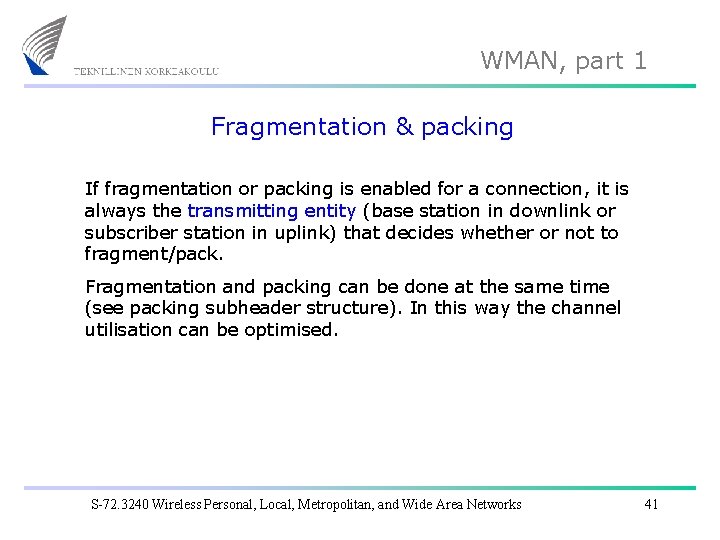 TEKNILLINEN KORKEAKOULU

WMAN, part 1

Fragmentation & packing

If fragmentation or packing is enabled for a connection, it is always the transmitting entity (base station in downlink or subscriber station in uplink) that decides whether or not to fragment/pack.

Fragmentation and packing can be done at the same time (see packing subheader structure). In this way the channel utilisation can be optimised.

S-72.3240 Wireless Personal, Local, Metropolitan, and Wide Area Networks

41